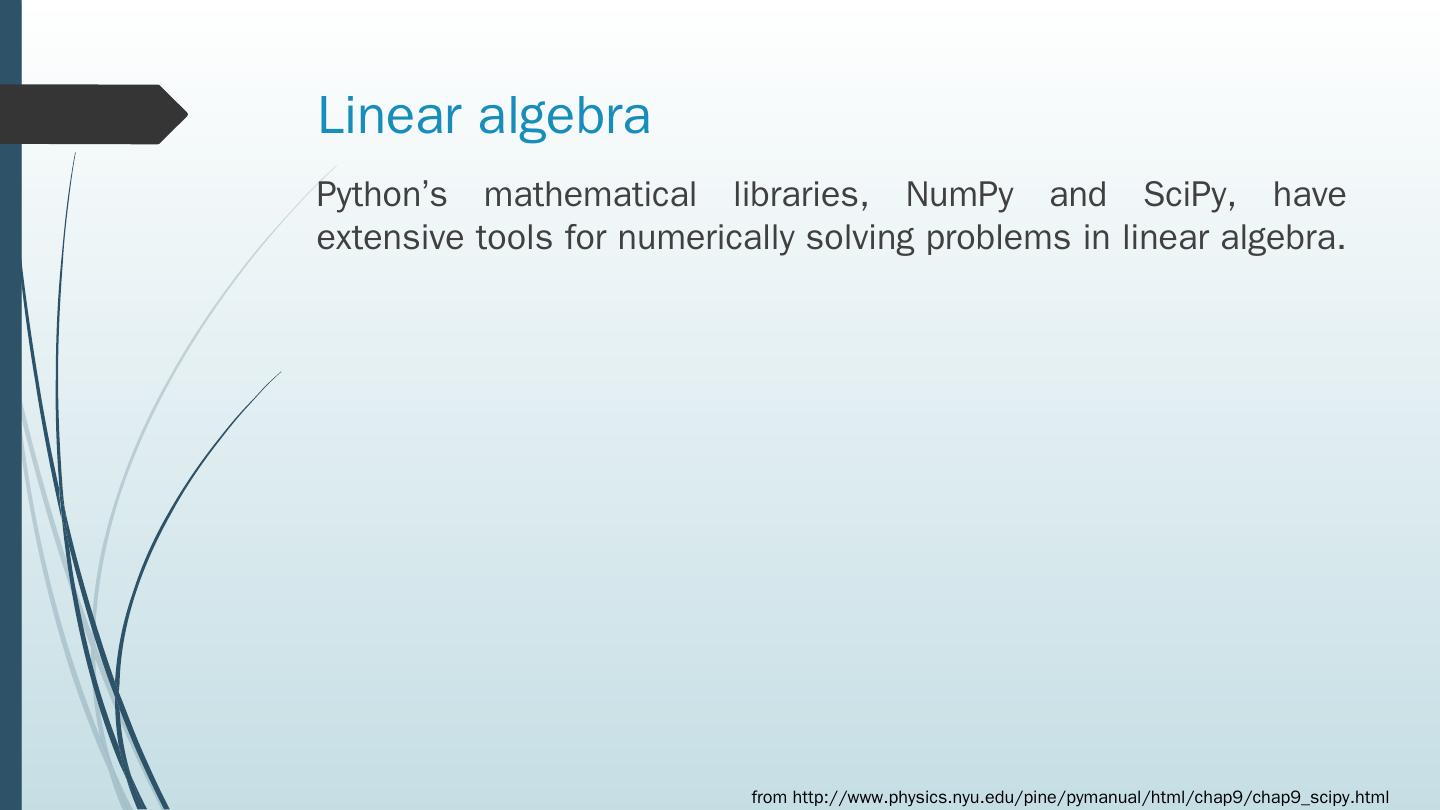 Linear algebra

Python’s mathematical libraries, NumPy and SciPy, have extensive tools for numerically solving problems in linear algebra.

from http://www.physics.nyu.edu/pine/pymanual/html/chap9/chap9_scipy.html